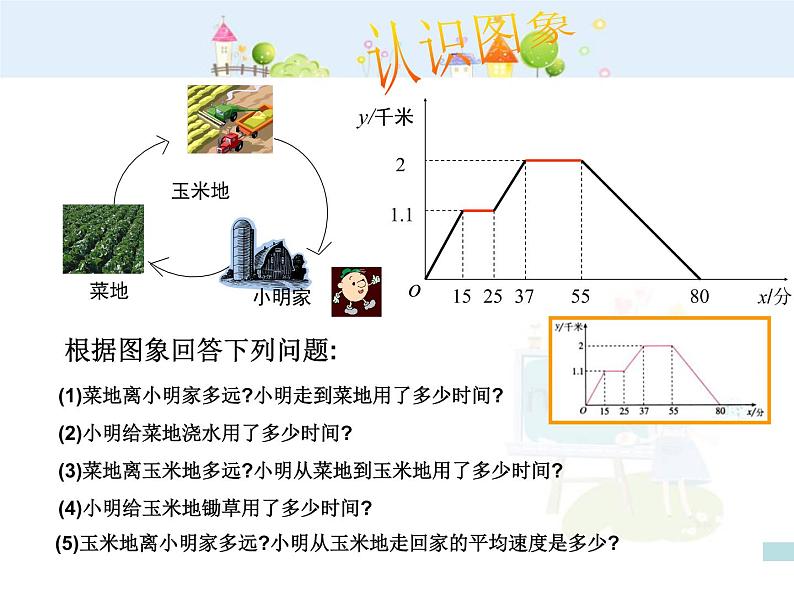 认识图象

玉米地

菜地

小明家

y/千米

2

1.1

O 15 25 37 55 80 x/分

y/千米

2

1.1

O 15 25 37 55 80 x/分

根据图象回答下列问题:

(1)菜地离小明家多远?小明走到菜地用了多少时间?

(2)小明给菜地浇水用了多少时间?

(3)菜地离玉米地多远?小明从菜地到玉米地用了多少时间?

(4)小明给玉米地锄草用了多少时间?

(5)玉米地离小明家多远?小明从玉米地走回家的平均速度是多少?